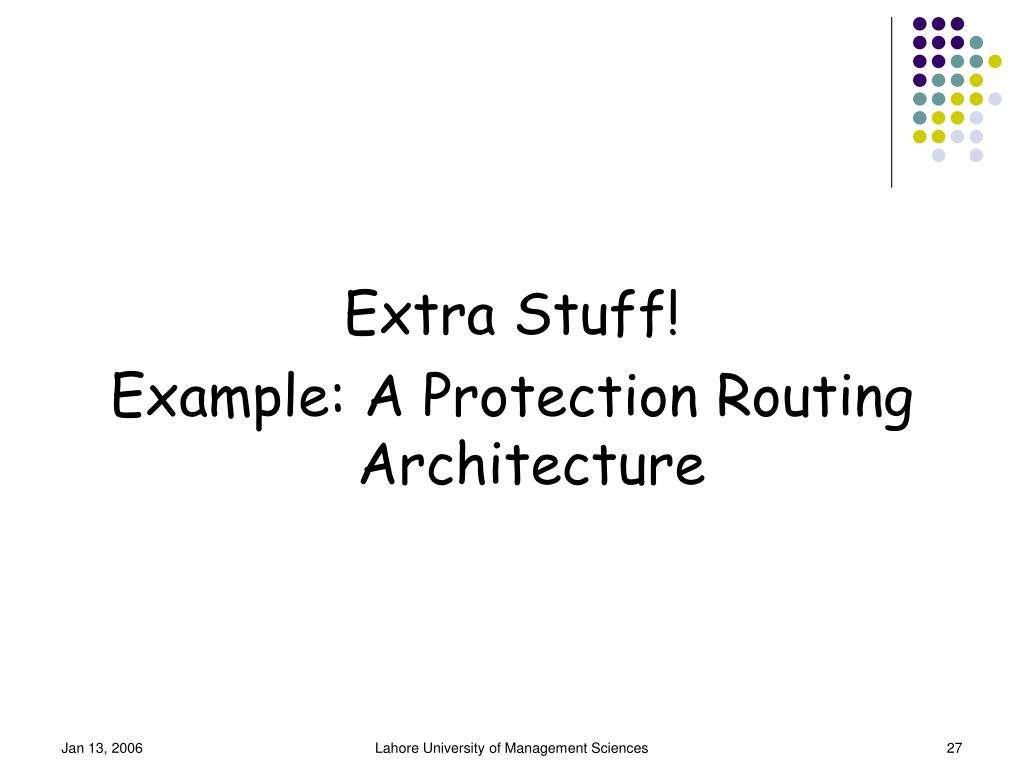 Extra Stuff!
Example: A Protection Routing Architecture

Jan 13, 2006

Lahore University of Management Sciences

27